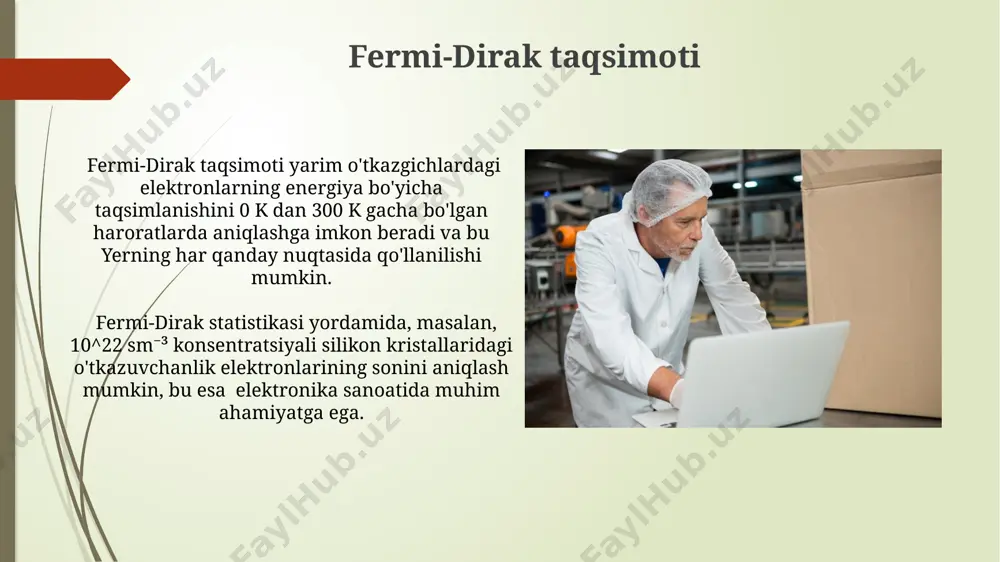 Fermi-Dirak taqsimoti

Fermi-Dirak taqsimoti yarim o'tkazgichlardagi elektronlarning energiya bo'yicha taqsimlanishini 0 K dan 300 K gacha bo'lgan haroratlarda aniqlashga imkon beradi va bu Yerning har qanday nuqtasida qo'llanilishi mumkin.

Fermi-Dirak statistikasi yordamida, masalan, 10^22 sm⁻³ konsentratsiyali silikon kristallaridagi o'tkazuvchanlik elektronlarining sonini aniqlash mumkin, bu esa elektronika sanoatida muhim ahamiyatga ega.

FaylHub.uz FaylHub.uz FaylHub.uz FaylHub.uz FaylHub.uz FaylHub.uz